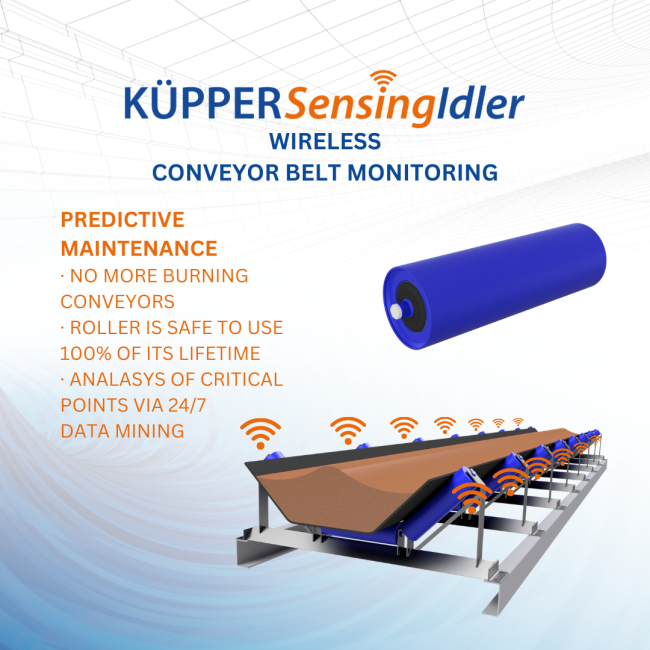 KÜPPERSensingIdler
WIRELESS
CONVEYOR BELT MONITORING

PREDICTIVE MAINTENANCE
· NO MORE BURNING CONVEYORS
· ROLLER IS SAFE TO USE 100% OF ITS LIFETIME
· ANALASYS OF CRITICAL POINTS VIA 24/7 DATA MINING